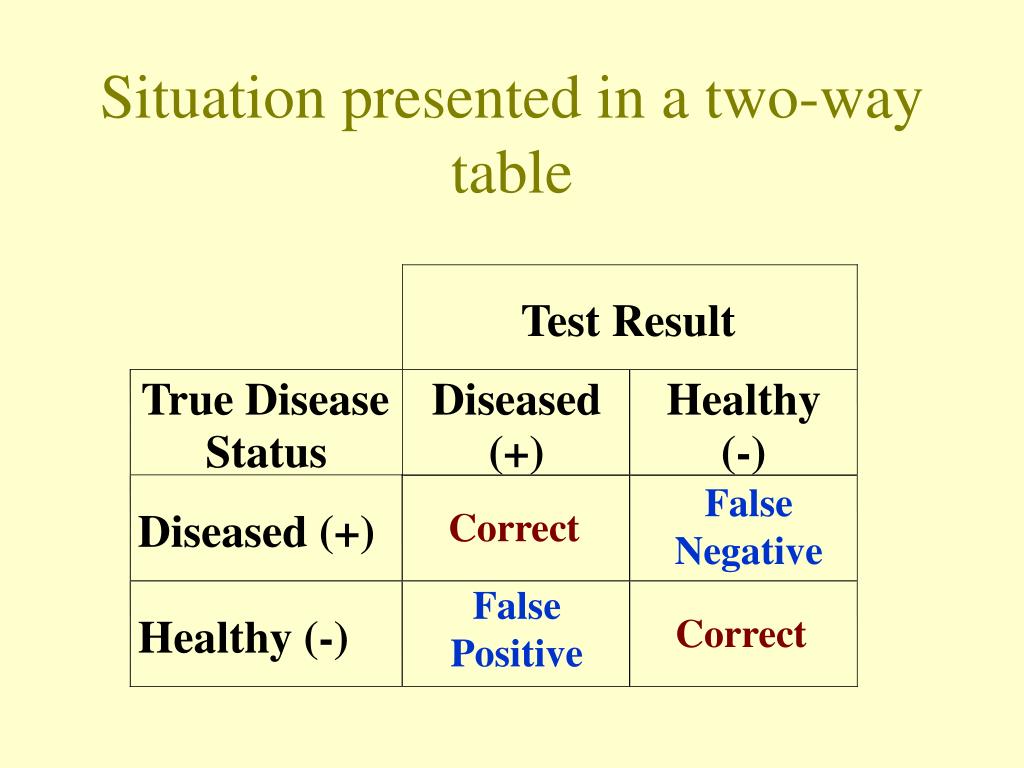 Situation presented in a two-way table

| | Test Result | |
|---|---|---|
| True Disease Status | Diseased (+) | Healthy (-) |
| Diseased (+) | Correct | False Negative |
| Healthy (-) | False Positive | Correct |